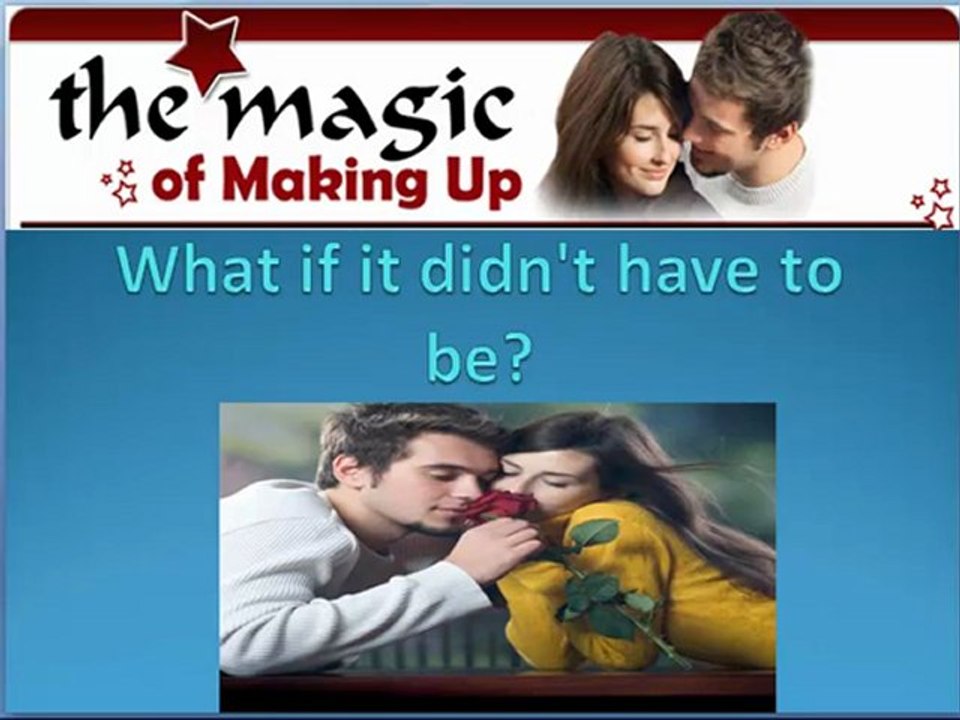 the magic
of Making Up

What if it didn't have to be?